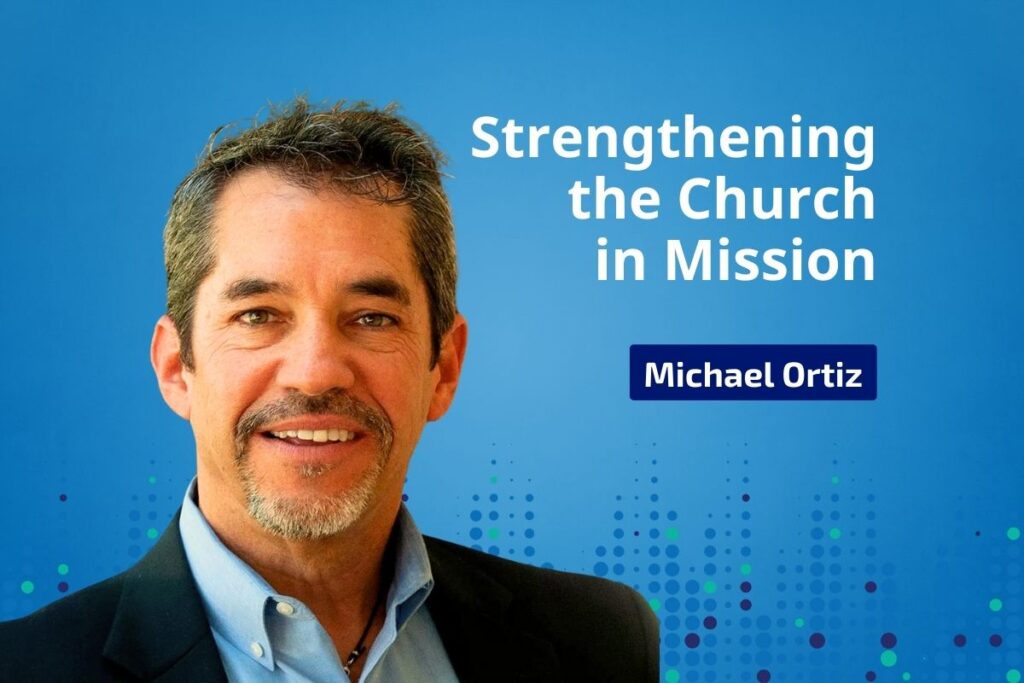 Strengthening the Church in Mission

Michael Ortiz